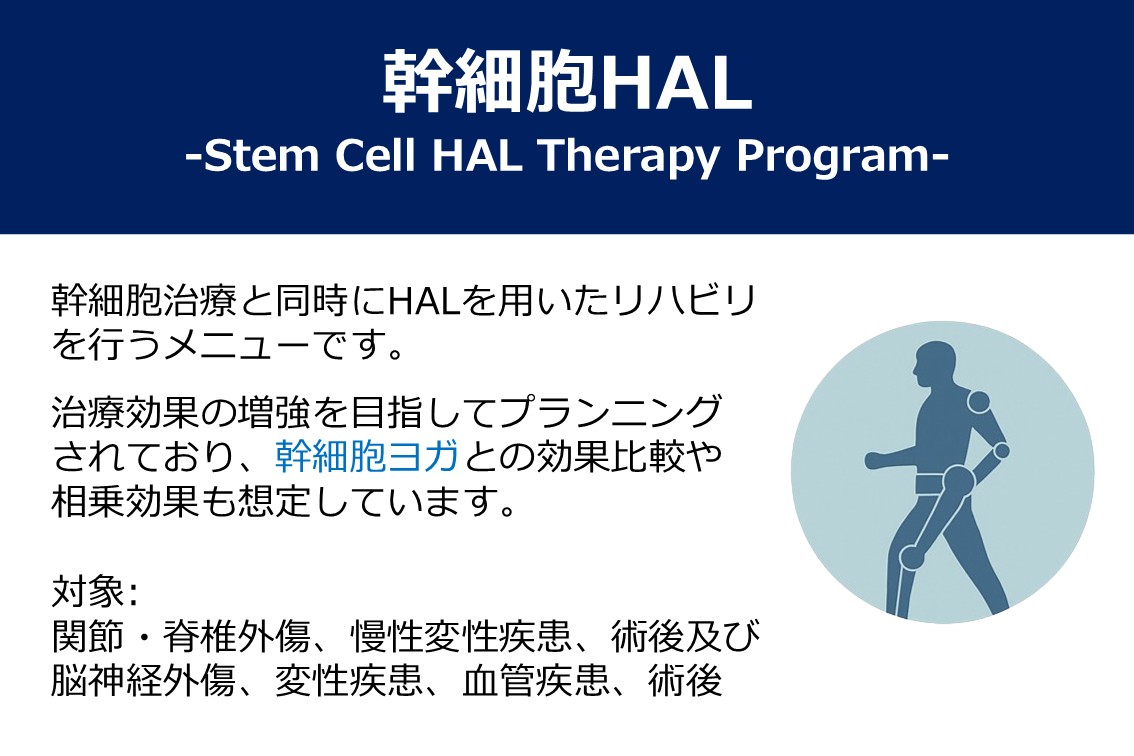 幹細胞HAL
-Stem Cell HAL Therapy Program-

幹細胞治療と同時にHALを用いたリハビリを行うメニューです。

治療効果の増強を目指してプランニングされており、幹細胞ヨガとの効果比較や相乗効果も想定しています。

対象:
関節・脊椎外傷、慢性変性疾患、術後及び脳神経外傷、変性疾患、血管疾患、術後